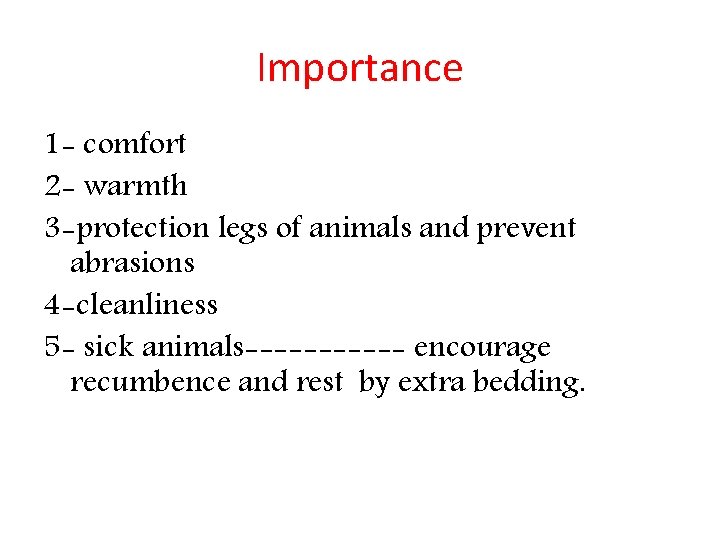 Importance

1- comfort

2- warmth

3-protection legs of animals and prevent abrasions

4-cleanliness

5- sick animals----------- encourage recumbence and rest by extra bedding.